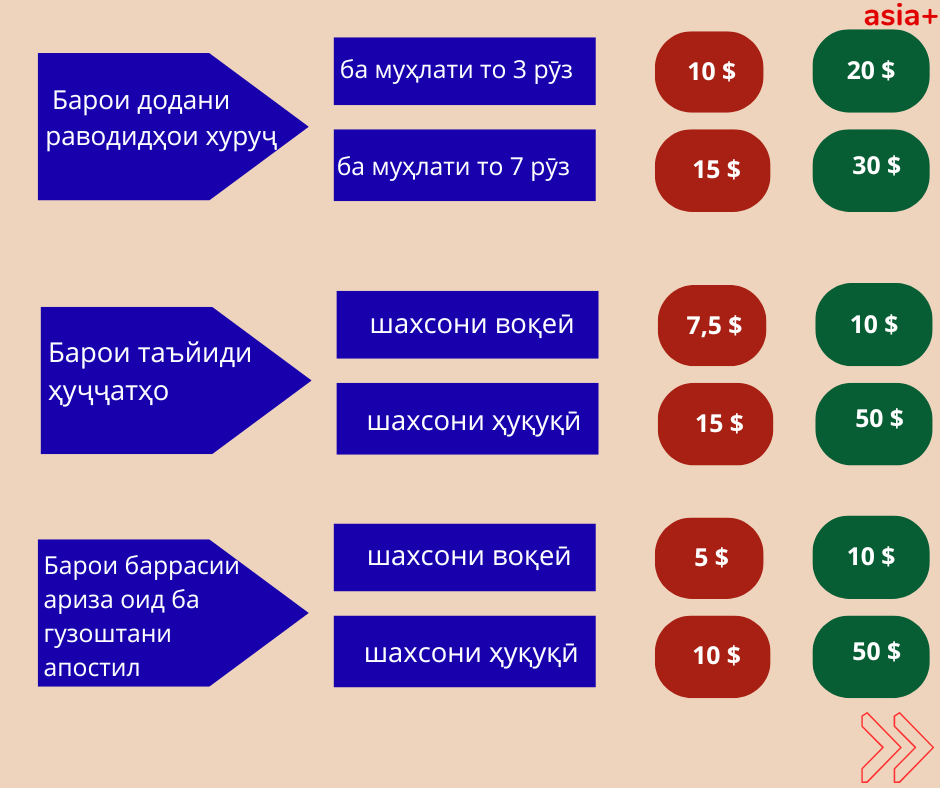 asia+

Барои додани раводидҳои хуруҷ

ба муҳлати то 3 рӯз

10 $

20 $

ба муҳлати то 7 рӯз

15 $

30 $

Барои таъйиди ҳуҷҷатҳо

шахсони воқеӣ

7,5 $

10 $

шахсони ҳуқуқӣ

15 $

50 $

Барои баррасии ариза оид ба гузоштани апостил

шахсони воқеӣ

5 $

10 $

шахсони ҳуқуқӣ

10 $

50 $